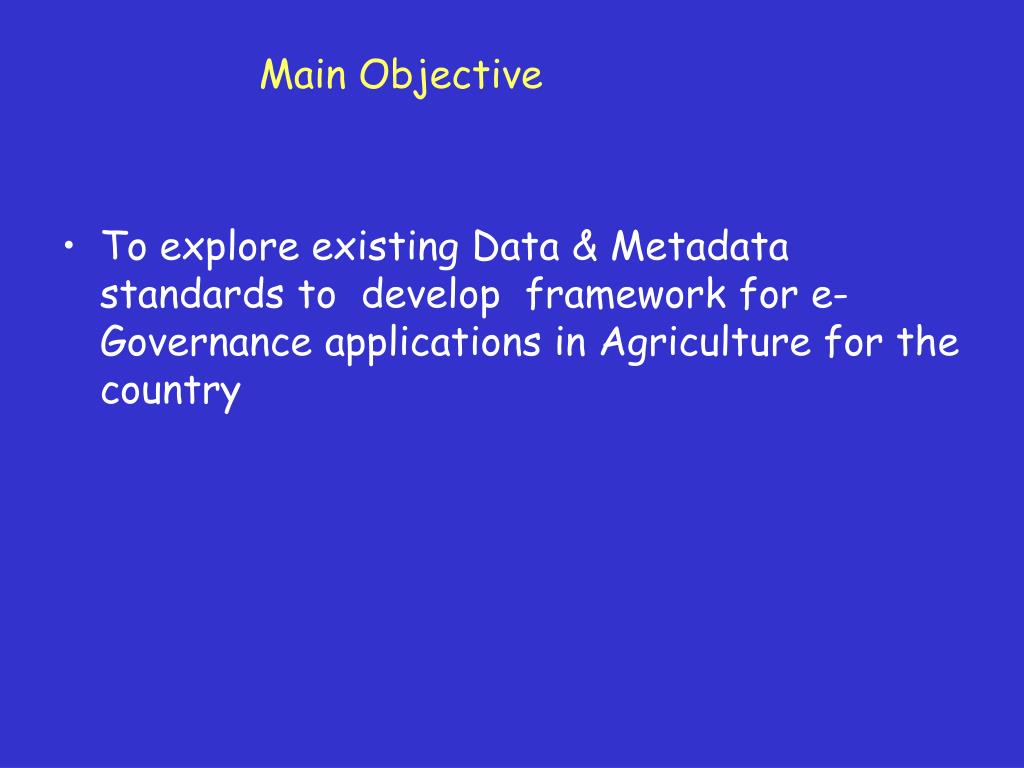 Main Objective

• To explore existing Data & Metadata standards to develop framework for e-Governance applications in Agriculture for the country